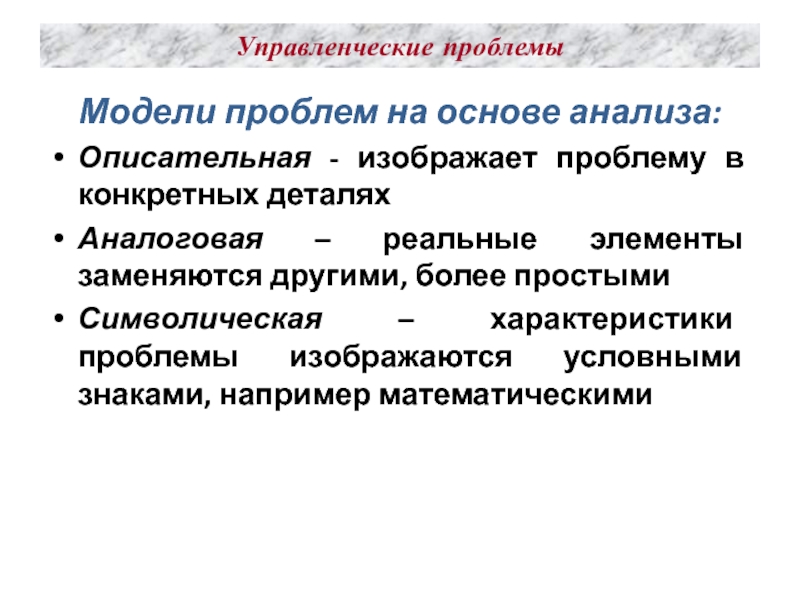 Управленческие проблемы

Модели проблем на основе анализа:

• Описательная - изображает проблему в конкретных деталях
• Аналоговая – реальные элементы заменяются другими, более простыми
• Символическая – характеристики проблемы изображаются условными знаками, например математическими